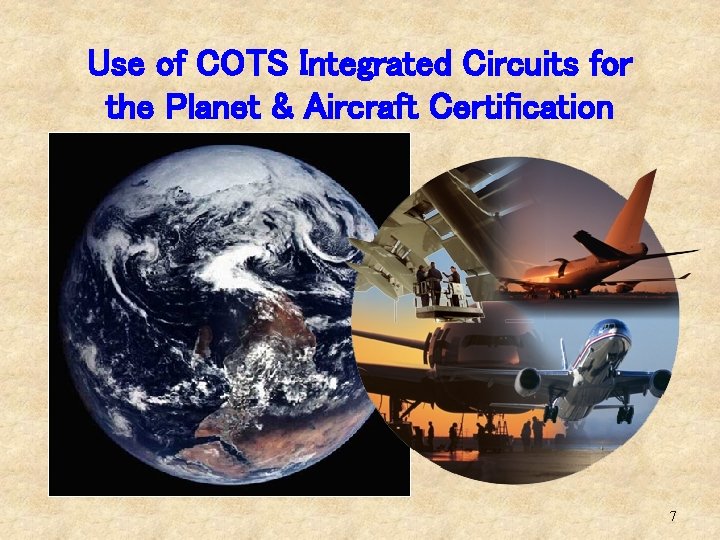 Use of COTS Integrated Circuits for the Planet & Aircraft Certification

7